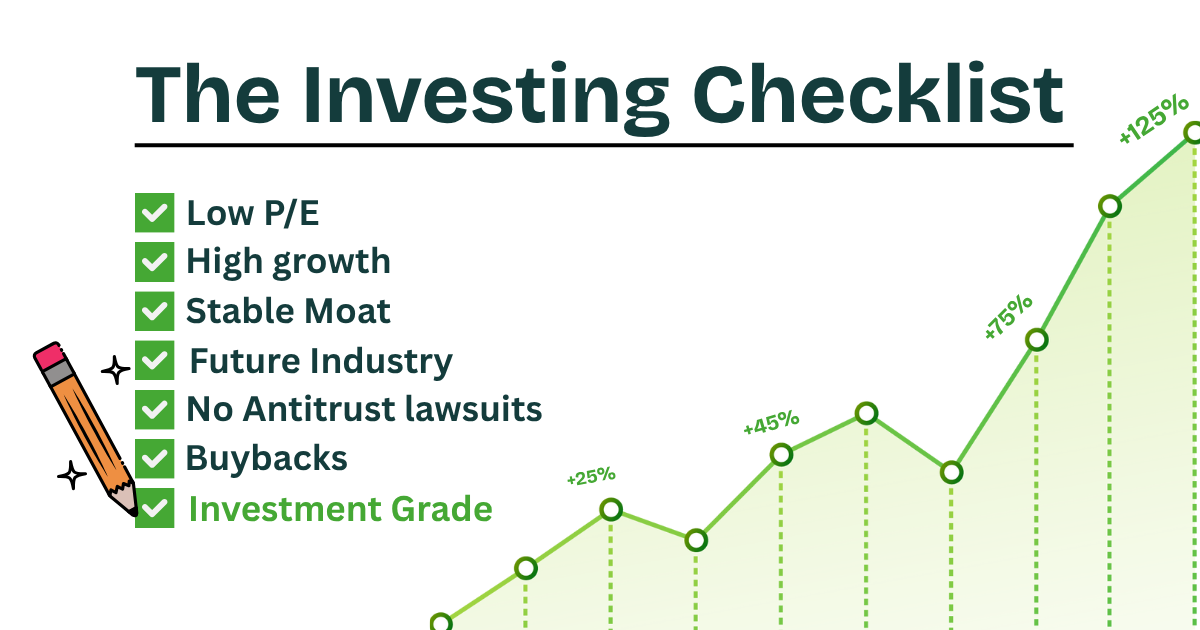 The Investing Checklist

Low P/E
High growth
Stable Moat
Future Industry
No Antitrust lawsuits
Buybacks
Investment Grade

+25%
+45%
+75%
+125%